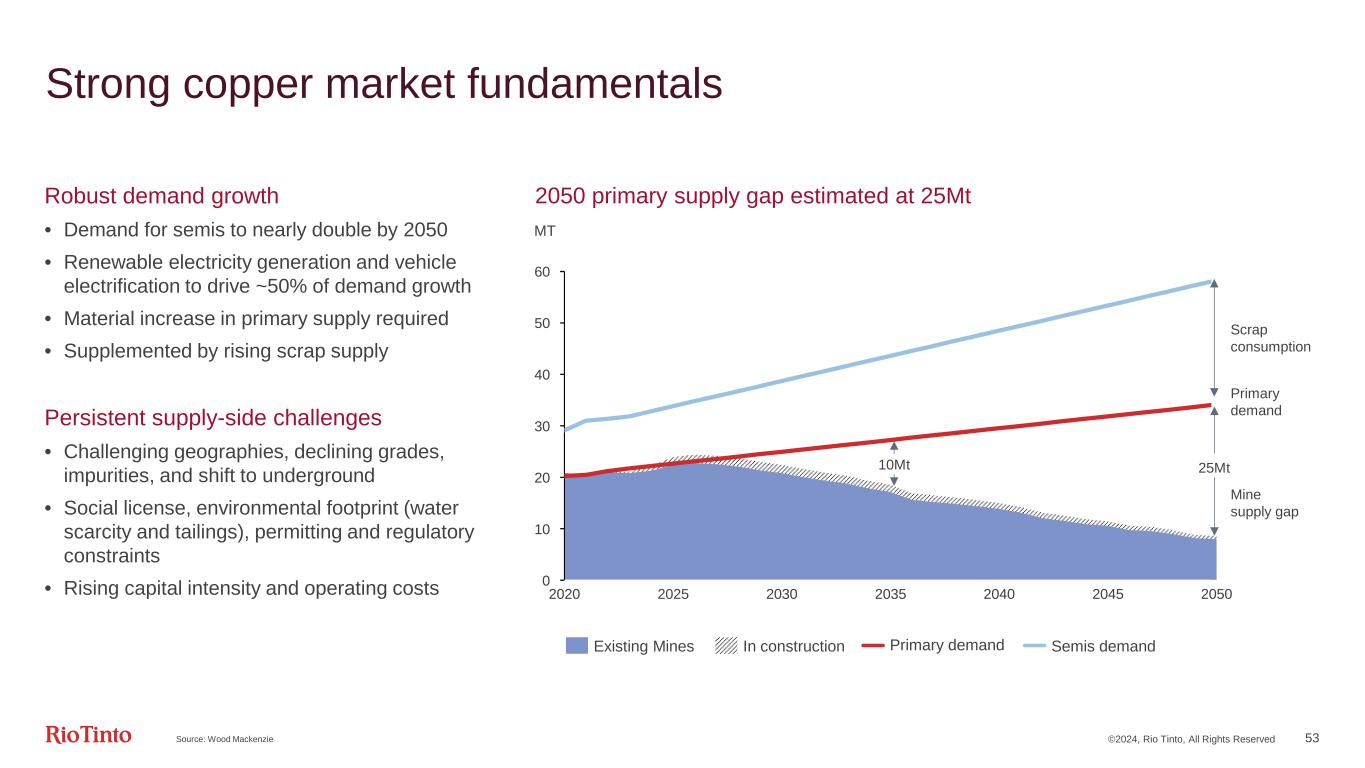 Strong copper market fundamentals

Robust demand growth

• Demand for semis to nearly double by 2050
• Renewable electricity generation and vehicle electrification to drive ~50% of demand growth
• Material increase in primary supply required
• Supplemented by rising scrap supply

Persistent supply-side challenges

• Challenging geographies, declining grades, impurities, and shift to underground
• Social license, environmental footprint (water scarcity and tailings), permitting and regulatory constraints
• Rising capital intensity and operating costs

2050 primary supply gap estimated at 25Mt

MT

60
50
40
30
20
10
0

2020 2025 2030 2035 2040 2045 2050

10Mt
25Mt

Scrap consumption
Primary demand
Mine supply gap

Existing Mines In construction Primary demand Semis demand

RioTinto Source: Wood Mackenzie ©2024, Rio Tinto, All Rights Reserved 53